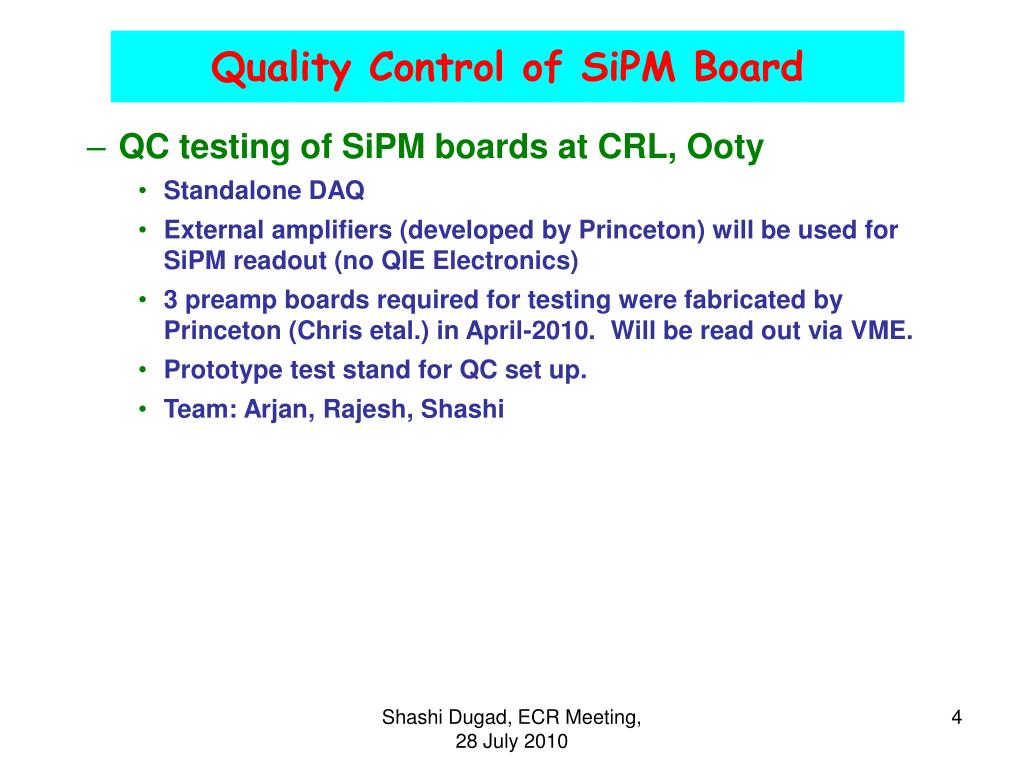 Quality Control of SiPM Board

– QC testing of SiPM boards at CRL, Ooty
• Standalone DAQ
• External amplifiers (developed by Princeton) will be used for SiPM readout (no QIE Electronics)
• 3 preamp boards required for testing were fabricated by Princeton (Chris etal.) in April-2010. Will be read out via VME.
• Prototype test stand for QC set up.
• Team: Arjan, Rajesh, Shashi

Shashi Dugad, ECR Meeting, 28 July 2010

4